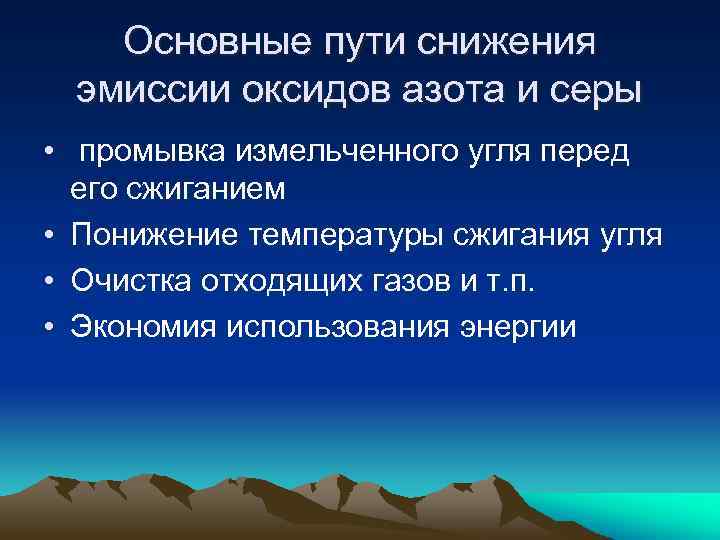 Основные пути снижения эмиссии оксидов азота и серы

• промывка измельченного угля перед его сжиганием
• Понижение температуры сжигания угля
• Очистка отходящих газов и т.п.
• Экономия использования энергии